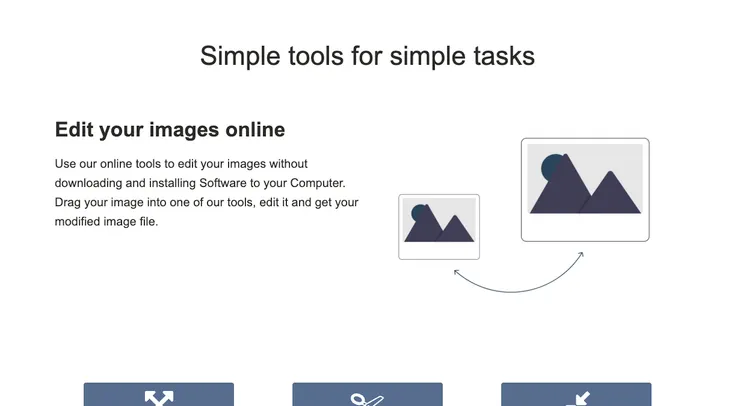 Simple tools for simple tasks

Edit your images online

Use our online tools to edit your images without downloading and installing Software to your Computer. Drag your image into one of our tools, edit it and get your modified image file.